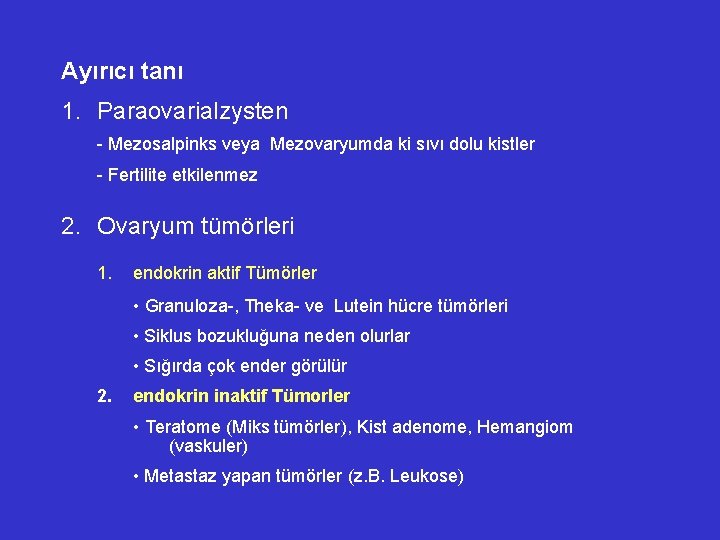 Ayırıcı tanı

1. Paraovarialzysten

- Mezosalpinks veya Mezovaryumda ki sıvı dolu kistler

- Fertilite etkilenmez

2. Ovaryum tümörleri

1. endokrin aktif Tümörler

• Granuloza-, Theka- ve Lutein hücre tümörleri

• Siklus bozukluğuna neden olurlar

• Sığırda çok ender görülür

2. endokrin inaktif Tümorler

• Teratome (Miks tümörler), Kist adenome, Hemangiom (vaskuler)

• Metastaz yapan tümörler (z.B. Leukose)